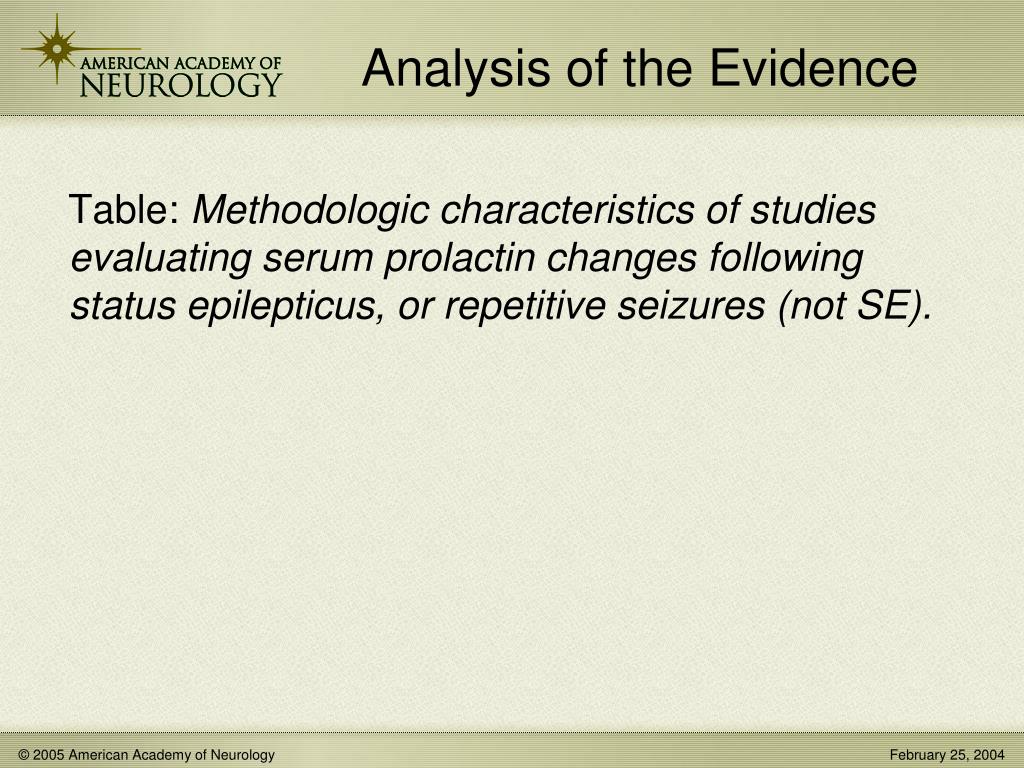 AMERICAN ACADEMY OF NEUROLOGY

Analysis of the Evidence

Table: Methodologic characteristics of studies evaluating serum prolactin changes following status epilepticus, or repetitive seizures (not SE).

© 2005 American Academy of Neurology

February 25, 2004